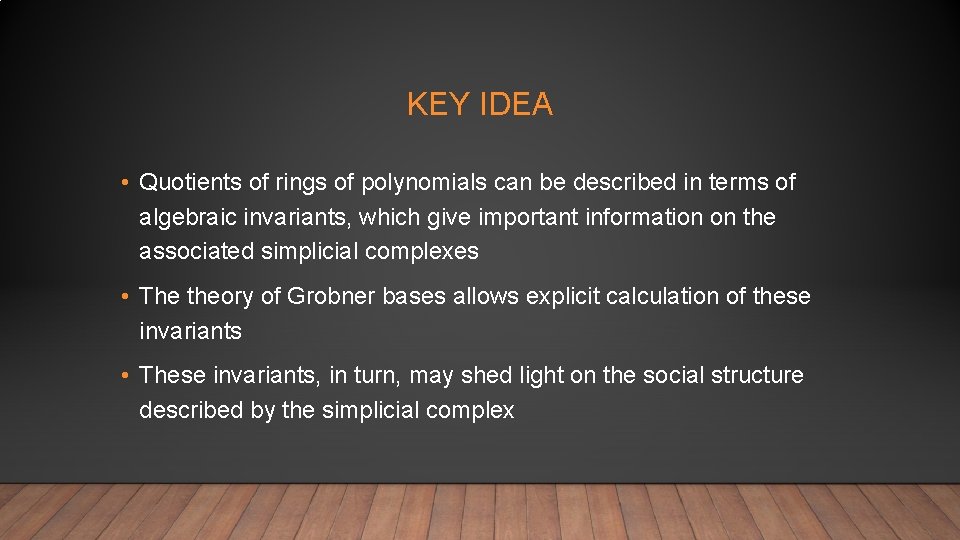 KEY IDEA

• Quotients of rings of polynomials can be described in terms of algebraic invariants, which give important information on the associated simplicial complexes

• The theory of Grobner bases allows explicit calculation of these invariants

• These invariants, in turn, may shed light on the social structure described by the simplicial complex